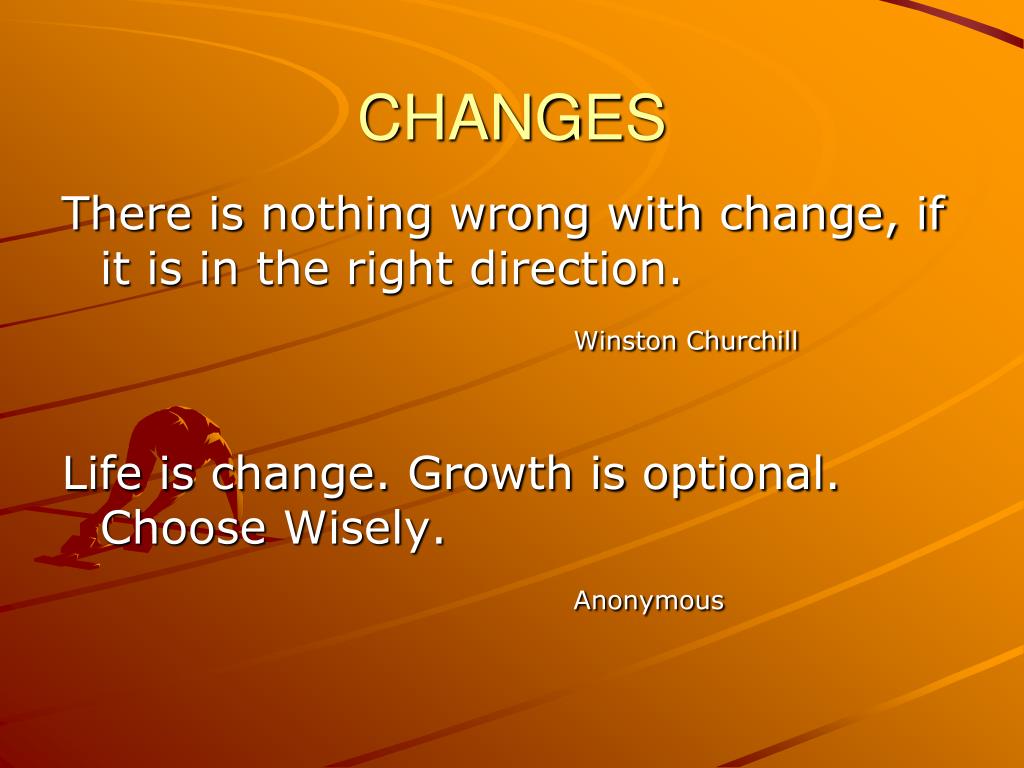 CHANGES

There is nothing wrong with change, if it is in the right direction.

Winston Churchill

Life is change. Growth is optional. Choose Wisely.

Anonymous